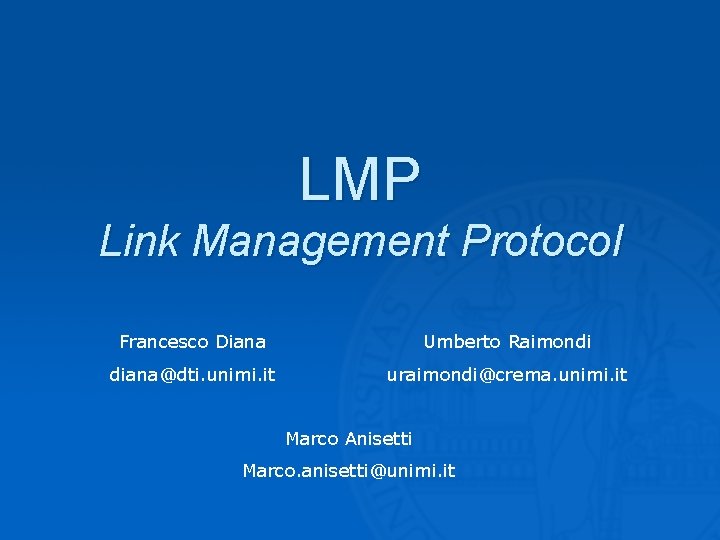 LMP
Link Management Protocol

Francesco Diana
diana@dti.unimi.it

Umberto Raimondi
uraimondi@crema.unimi.it

Marco Anisetti
Marco.anisetti@unimi.it